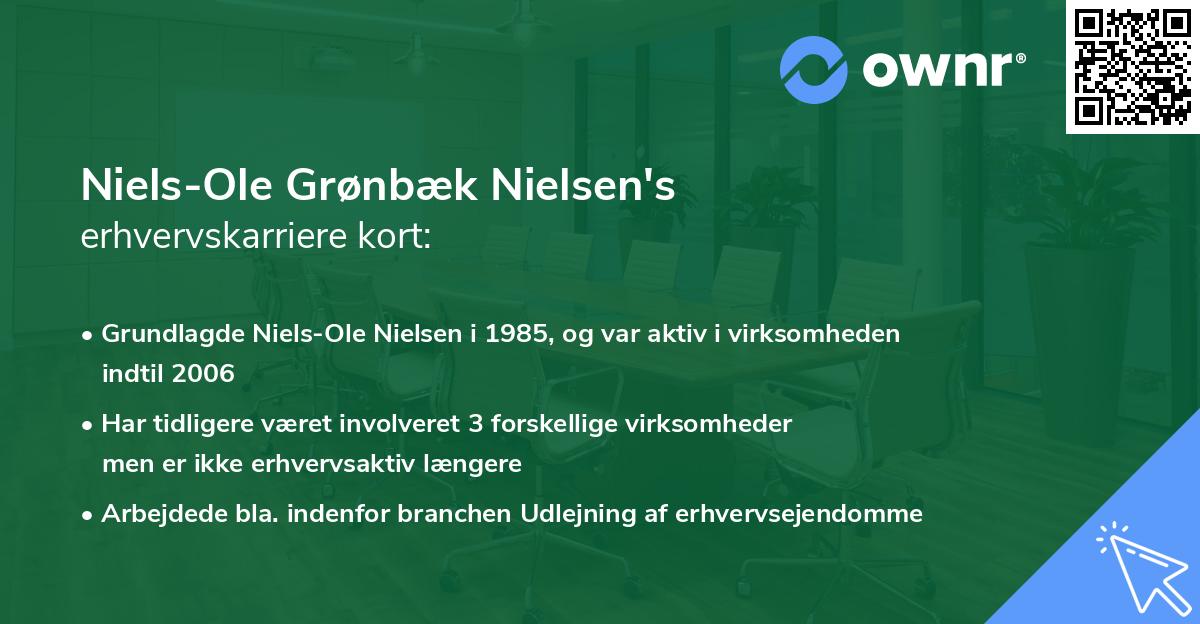 ownr®

Niels-Ole Grønbæk Nielsen's
erhvervskarriere kort:

• Grundlagde Niels-Ole Nielsen i 1985, og var aktiv i virksomheden indtil 2006
• Har tidligere været involveret 3 forskellige virksomheder men er ikke erhvervsaktiv længere
• Arbejdede bla. indenfor branchen Udlejning af erhvervsejendomme